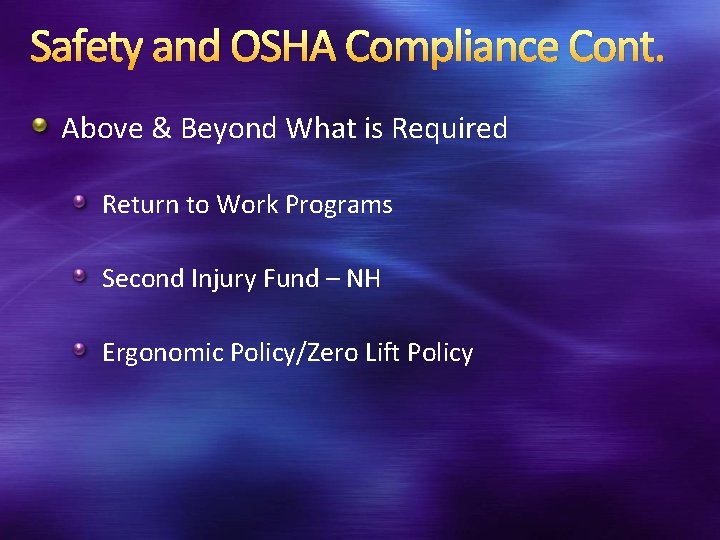 Safety and OSHA Compliance Cont.

Above & Beyond What is Required

Return to Work Programs

Second Injury Fund – NH

Ergonomic Policy/Zero Lift Policy